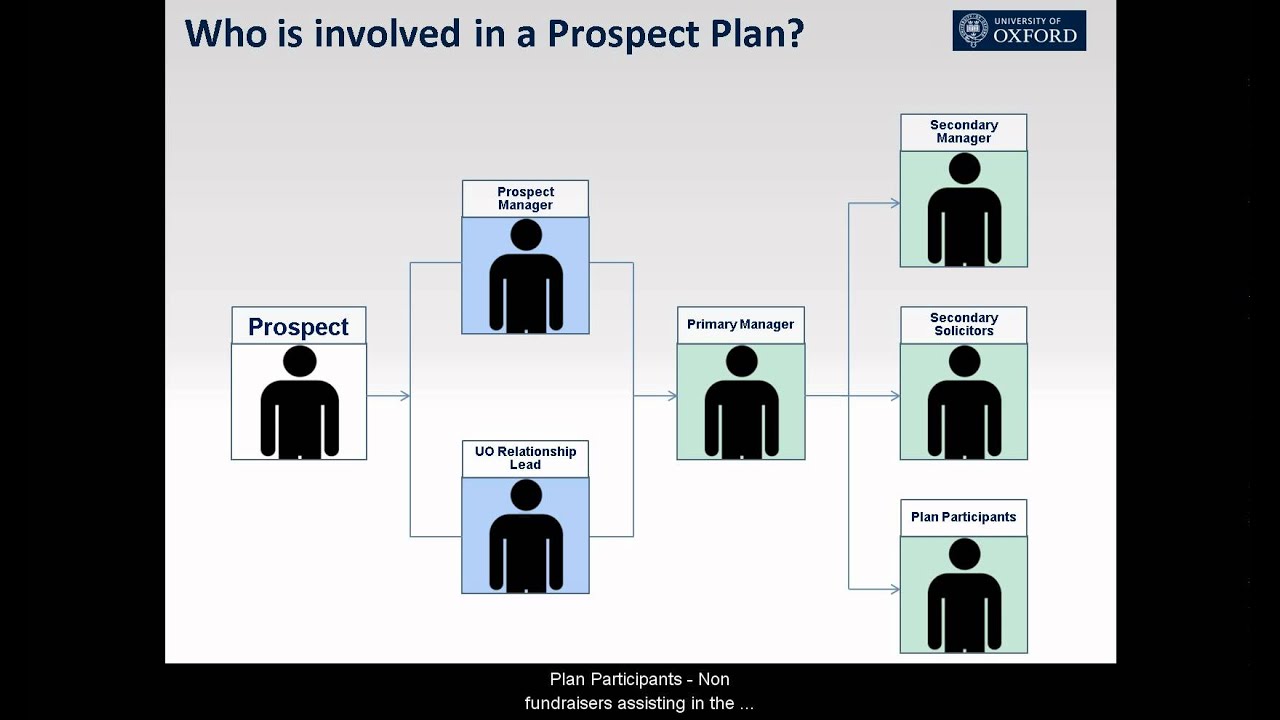 Who is involved in a Prospect Plan?

UNIVERSITY OF OXFORD

Prospect

Prospect Manager

UO Relationship Lead

Primary Manager

Secondary Manager

Secondary Solicitors

Plan Participants

Plan Participants - Non fundraisers assisting in the ...